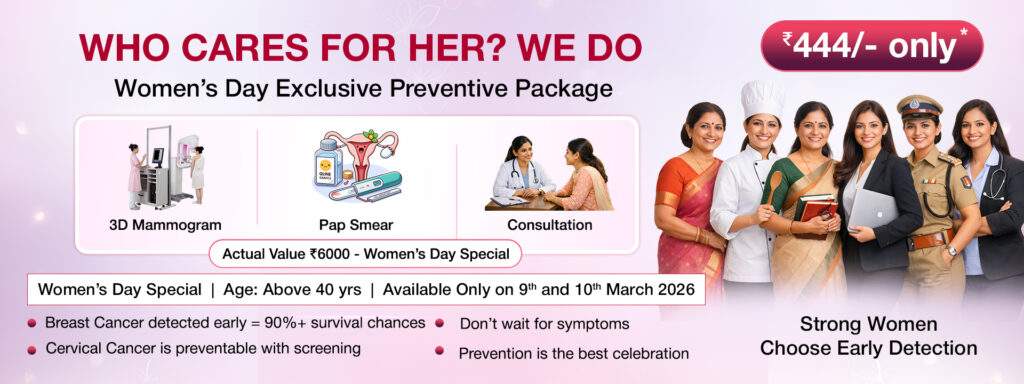 WHO CARES FOR HER? WE DO

Women's Day Exclusive Preventive Package

₹444/- only*

3D Mammogram

Pap Smear

Consultation

Actual Value ₹6000 - Women's Day Special

Women's Day Special | Age: Above 40 yrs | Available Only on 9th and 10th March 2026

Breast Cancer detected early = 90%+ survival chances

Cervical Cancer is preventable with screening

Don't wait for symptoms

Prevention is the best celebration

Strong Women Choose Early Detection